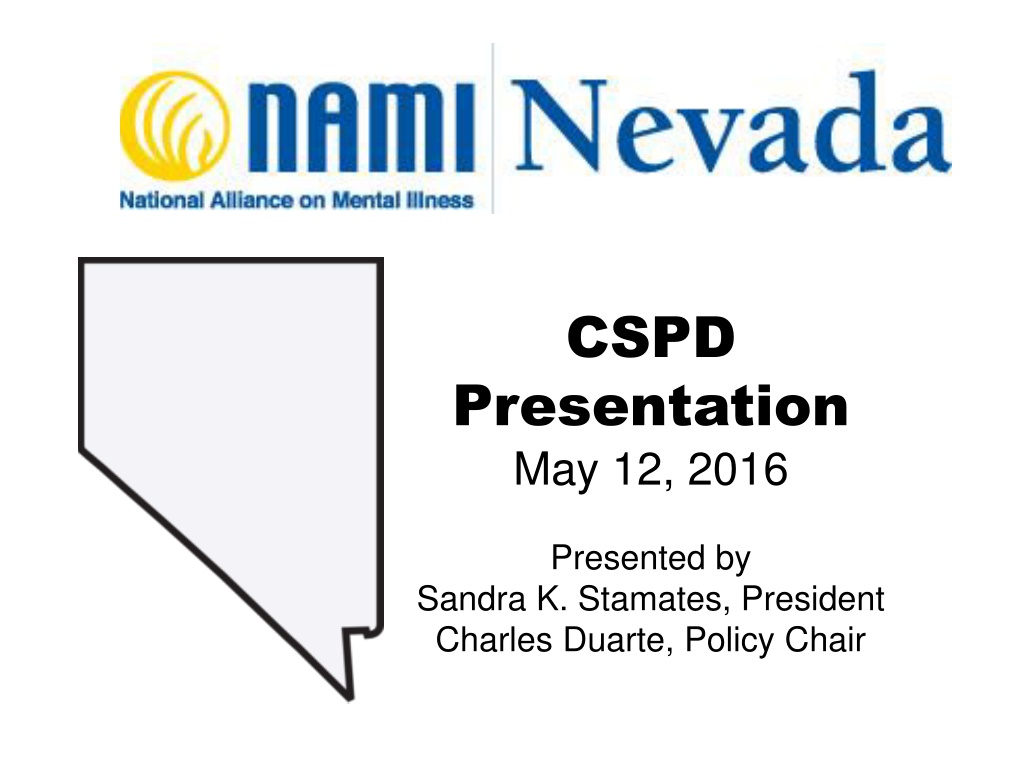 NAMI Nevada
National Alliance on Mental Illness

CSPD Presentation
May 12, 2016

Presented by
Sandra K. Stamates, President
Charles Duarte, Policy Chair